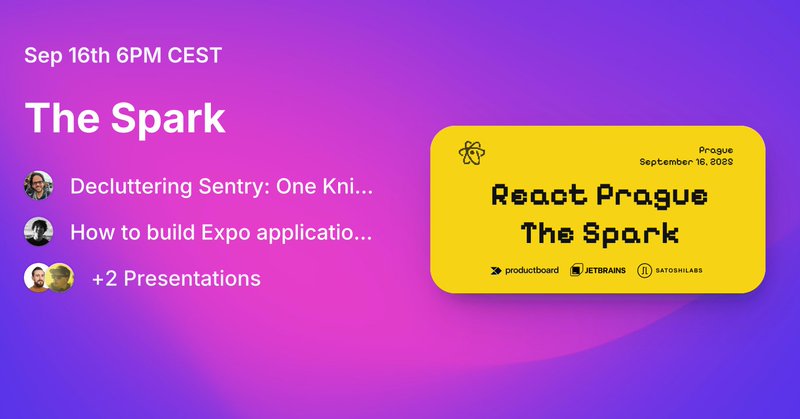 Sep 16th 6PM CEST

The Spark

Decluttering Sentry: One Kni...

How to build Expo applicatio...

+2 Presentations

Prague
September 16, 2025

React Prague
The Spark

productboard JETBRAINS SATOSHILABS